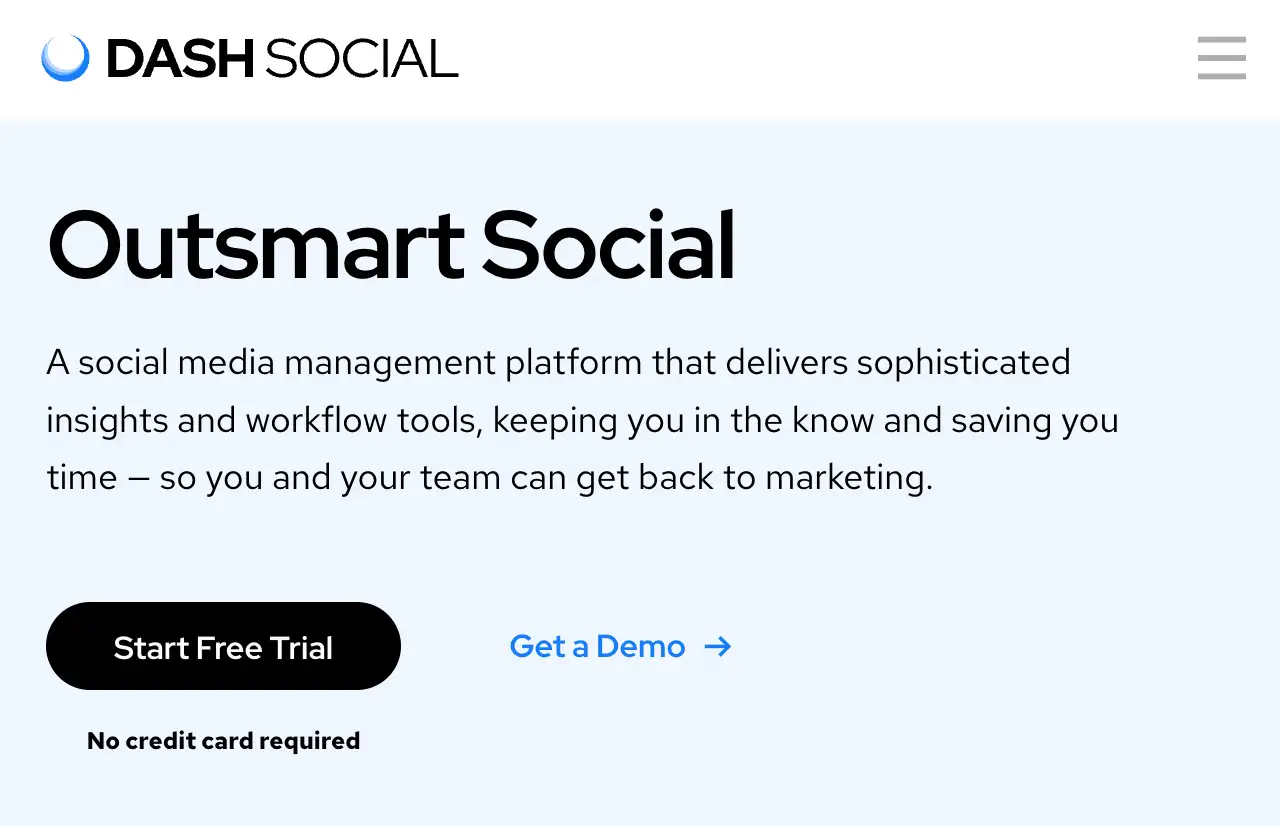 DASH SOCIAL

Outsmart Social

A social media management platform that delivers sophisticated insights and workflow tools, keeping you in the know and saving you time — so you and your team can get back to marketing.

Start Free Trial

Get a Demo →

No credit card required